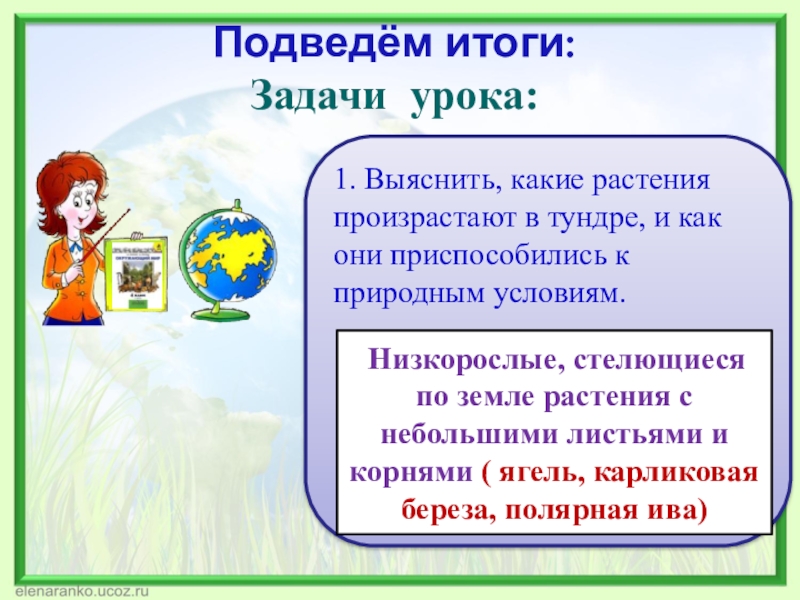 Подведём итоги:
Задачи урока:

1. Выяснить, какие растения произрастают в тундре, и как они приспособились к природным условиям.

Низкорослые, стелющиеся по земле растения с небольшими листьями и корнями ( ягель, карликовая береза, полярная ива)

elenaranko.ucoz.ru